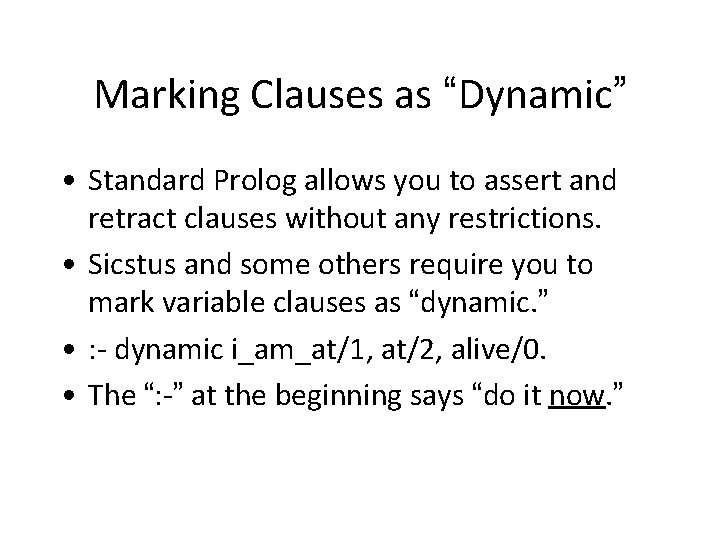 Marking Clauses as “Dynamic”

• Standard Prolog allows you to assert and retract clauses without any restrictions.

• Sicstus and some others require you to mark variable clauses as “dynamic.”

• :- dynamic i_am_at/1, at/2, alive/0.

• The “:-” at the beginning says “do it now.”